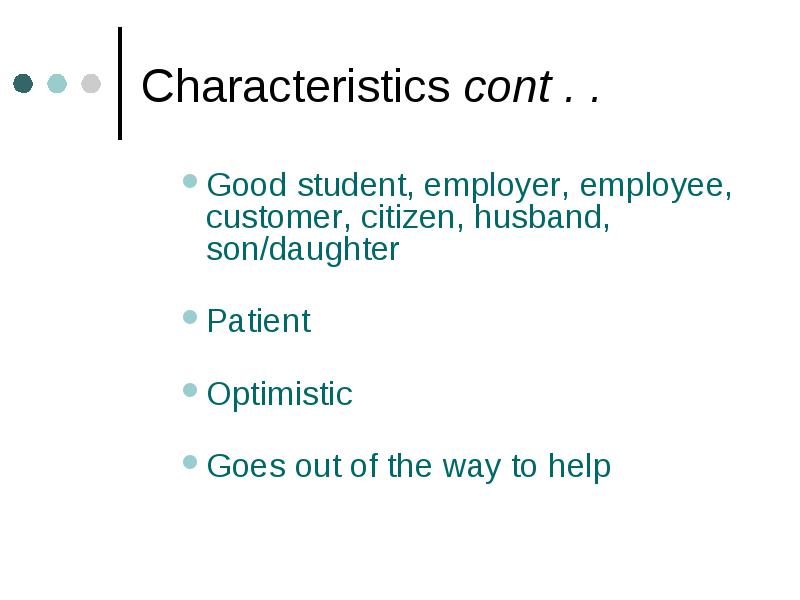 Characteristics cont . .

- Good student, employer, employee, customer, citizen, husband, son/daughter

- Patient

- Optimistic

- Goes out of the way to help